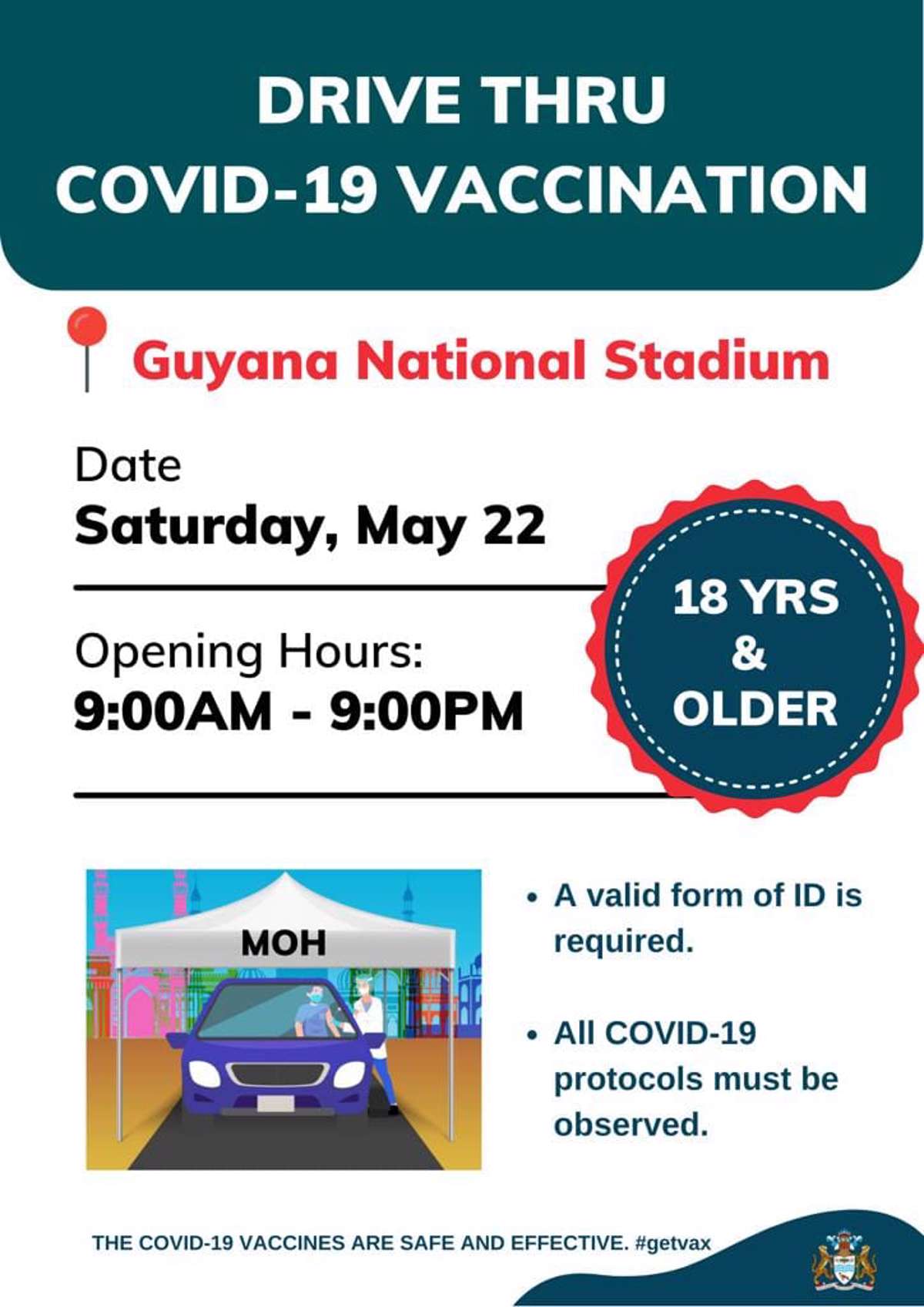 DRIVE THRU
COVID-19 VACCINATION

Guyana National Stadium

Date
Saturday, May 22

Opening Hours:
9:00AM - 9:00PM

18 YRS
&
OLDER

MOH

• A valid form of ID is required.

• All COVID-19 protocols must be observed.

THE COVID-19 VACCINES ARE SAFE AND EFFECTIVE. #getvax